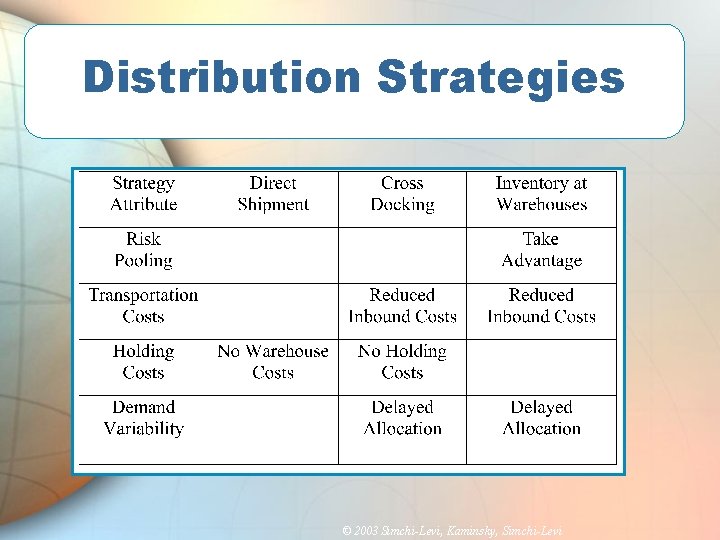 Distribution Strategies

| Strategy Attribute | Direct Shipment | Cross Docking | Inventory at Warehouses |
|---|---|---|---|
| Risk Pooling | | | Take Advantage |
| Transportation Costs | | Reduced Inbound Costs | Reduced Inbound Costs |
| Holding Costs | No Warehouse Costs | No Holding Costs | |
| Demand Variability | | Delayed Allocation | Delayed Allocation |

© 2003 Simchi-Levi, Kaminsky, Simchi-Levi